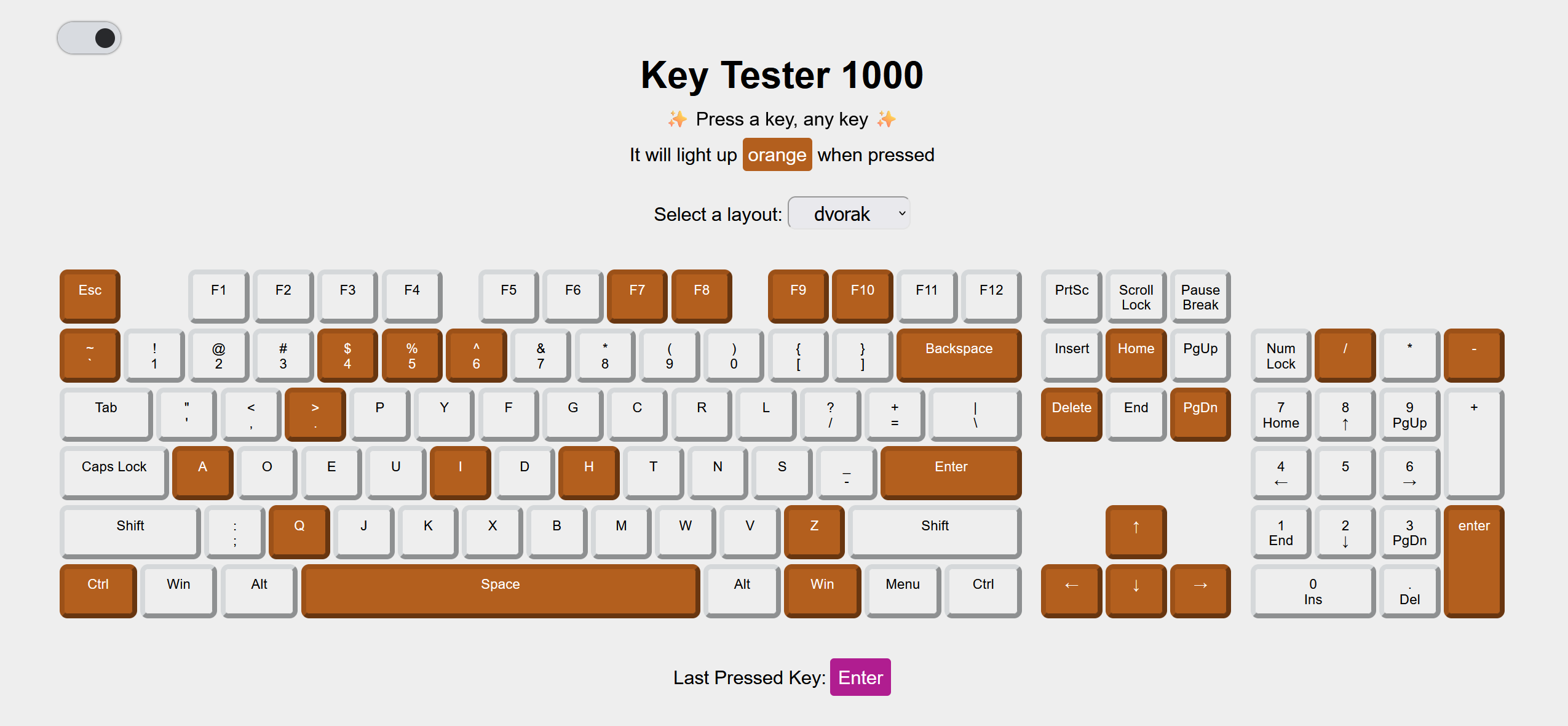 Key Tester 1000

✨ Press a key, any key ✨

It will light up orange when pressed

Select a layout: dvorak

Esc F1 F2 F3 F4 F5 F6 F7 F8 F9 F10 F11 F12 PrtSc Scroll Lock Pause Break

~ ` ! 1 @ 2 # 3 $ 4 % 5 ^ 6 & 7 * 8 ( 9 ) 0 { [ } ] Backspace Insert Home PgUp Num Lock / * -

Tab " ' < , > . P Y F G C R L ? / + = | \ Delete End PgDn 7 Home 8 ↑ 9 PgUp +

Caps Lock A O E U I D H T N S _ - Enter 4 ← 5 6 →

Shift : ; Q J K X B M W V Z Shift ↑ 1 End 2 ↓ 3 PgDn enter

Ctrl Win Alt Space Alt Win Menu Ctrl ← ↓ → 0 Ins . Del

Last Pressed Key: Enter